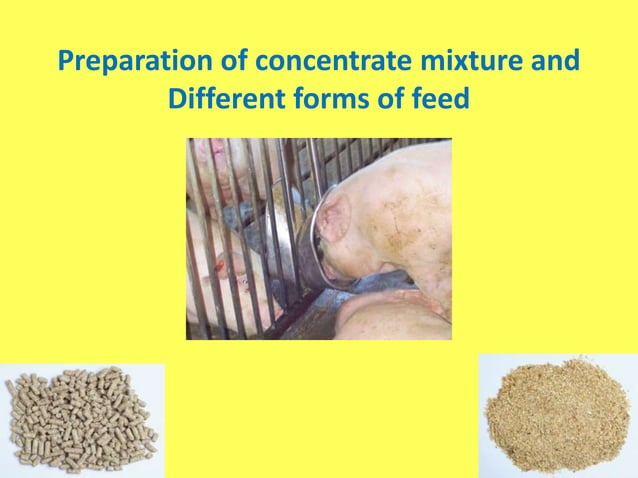 Preparation of concentrate mixture and Different forms of feed